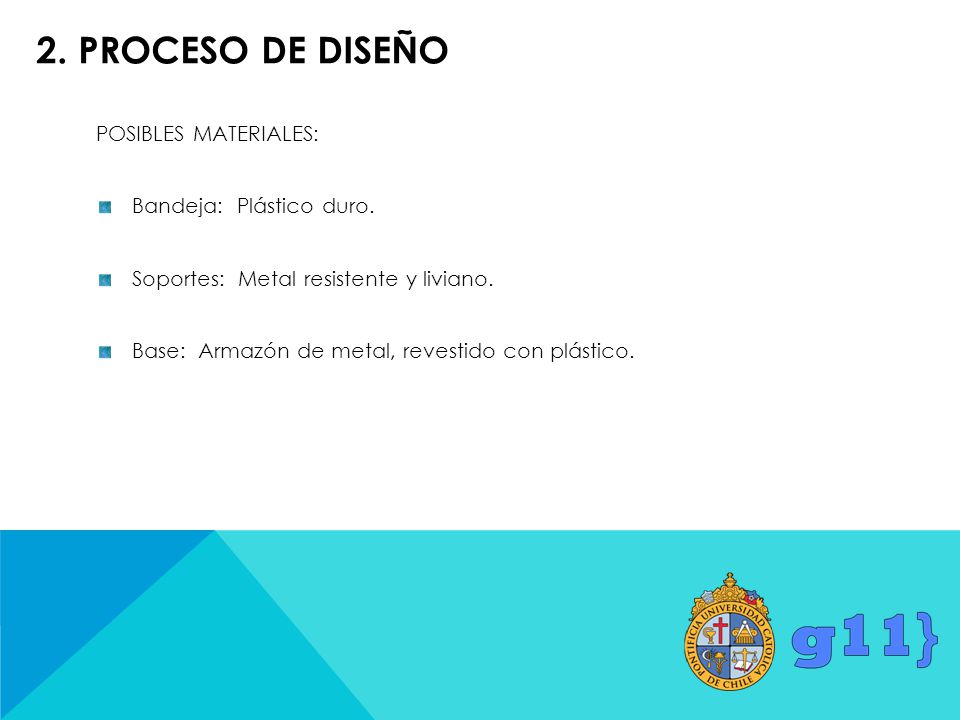 2. PROCESO DE DISEÑO

POSIBLES MATERIALES:

Bandeja: Plástico duro.

Soportes: Metal resistente y liviano.

Base: Armazón de metal, revestido con plástico.

PONTIFICIA UNIVERSIDAD CATOLICA DE CHILE

g11}